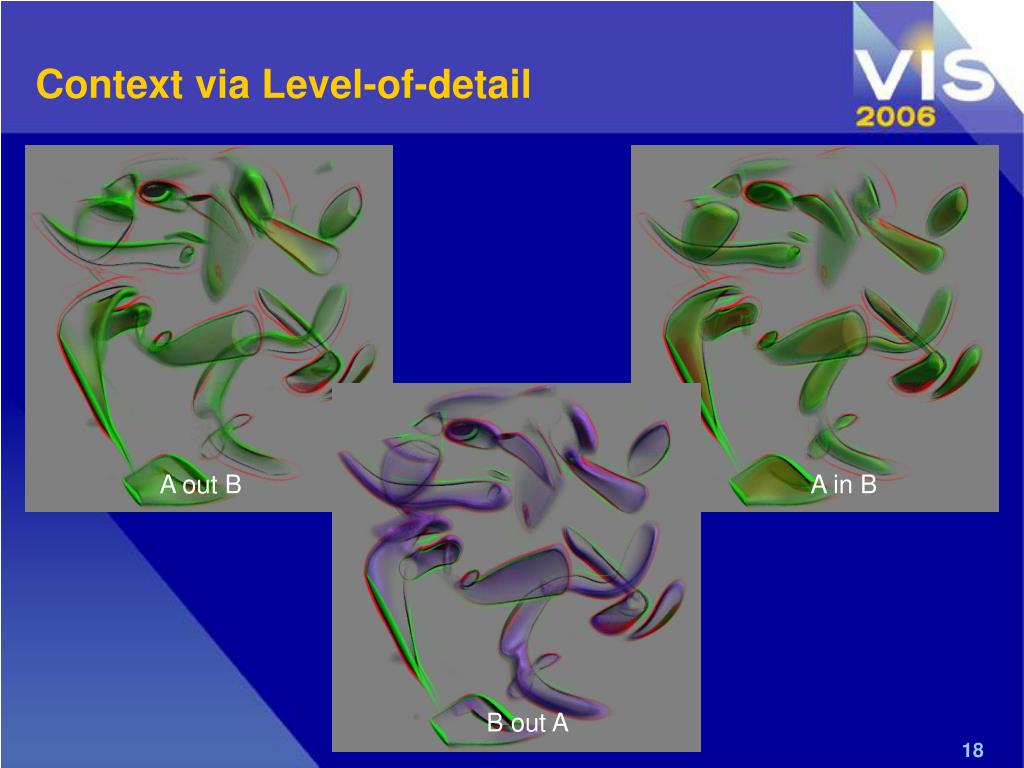 Context via Level-of-detail

VIS 2006

A out B

A in B

B out A

18